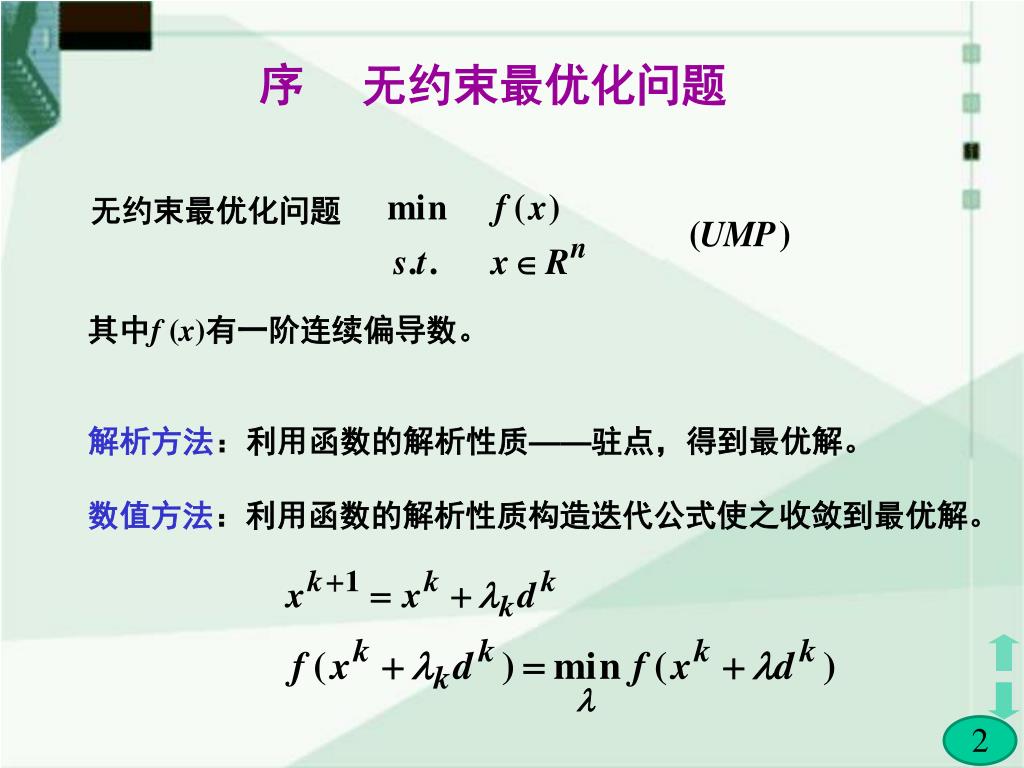 序　无约束最优化问题

无约束最优化问题　$\min \quad f(x)$
$s.t. \quad x \in R^n$　$(UMP)$

其中$f(x)$有一阶连续偏导数。

解析方法：利用函数的解析性质——驻点，得到最优解。

数值方法：利用函数的解析性质构造迭代公式使之收敛到最优解。

$x^{k+1} = x^k + \lambda_k d^k$

$f(x^k + \lambda_k d^k) = \min_{\lambda} f(x^k + \lambda d^k)$

2